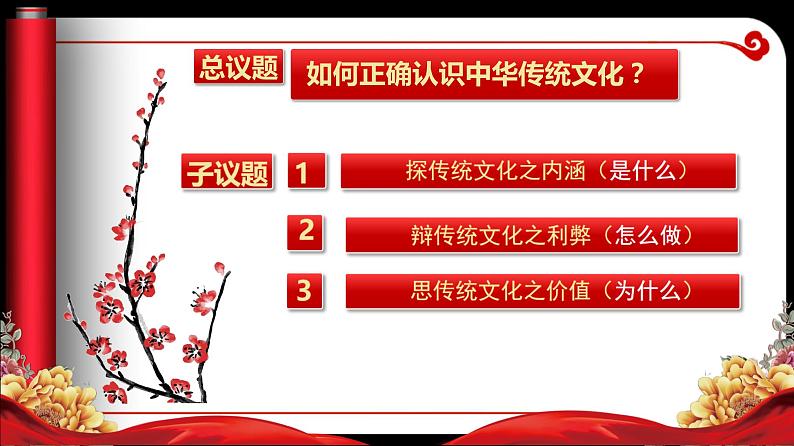 总议题

如何正确认识中华传统文化？

子议题

1

探传统文化之内涵（是什么）

2

辩传统文化之利弊（怎么做）

3

思传统文化之价值（为什么）